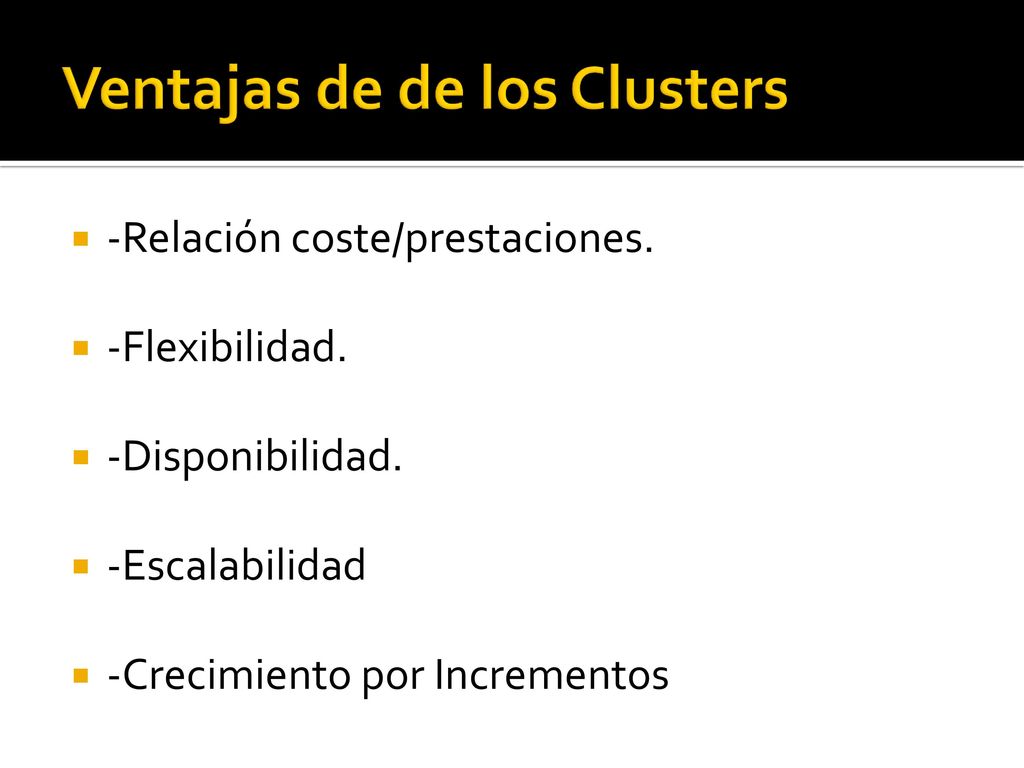 Ventajas de de los Clusters

-Relación coste/prestaciones.

-Flexibilidad.

-Disponibilidad.

-Escalabilidad

-Crecimiento por Incrementos